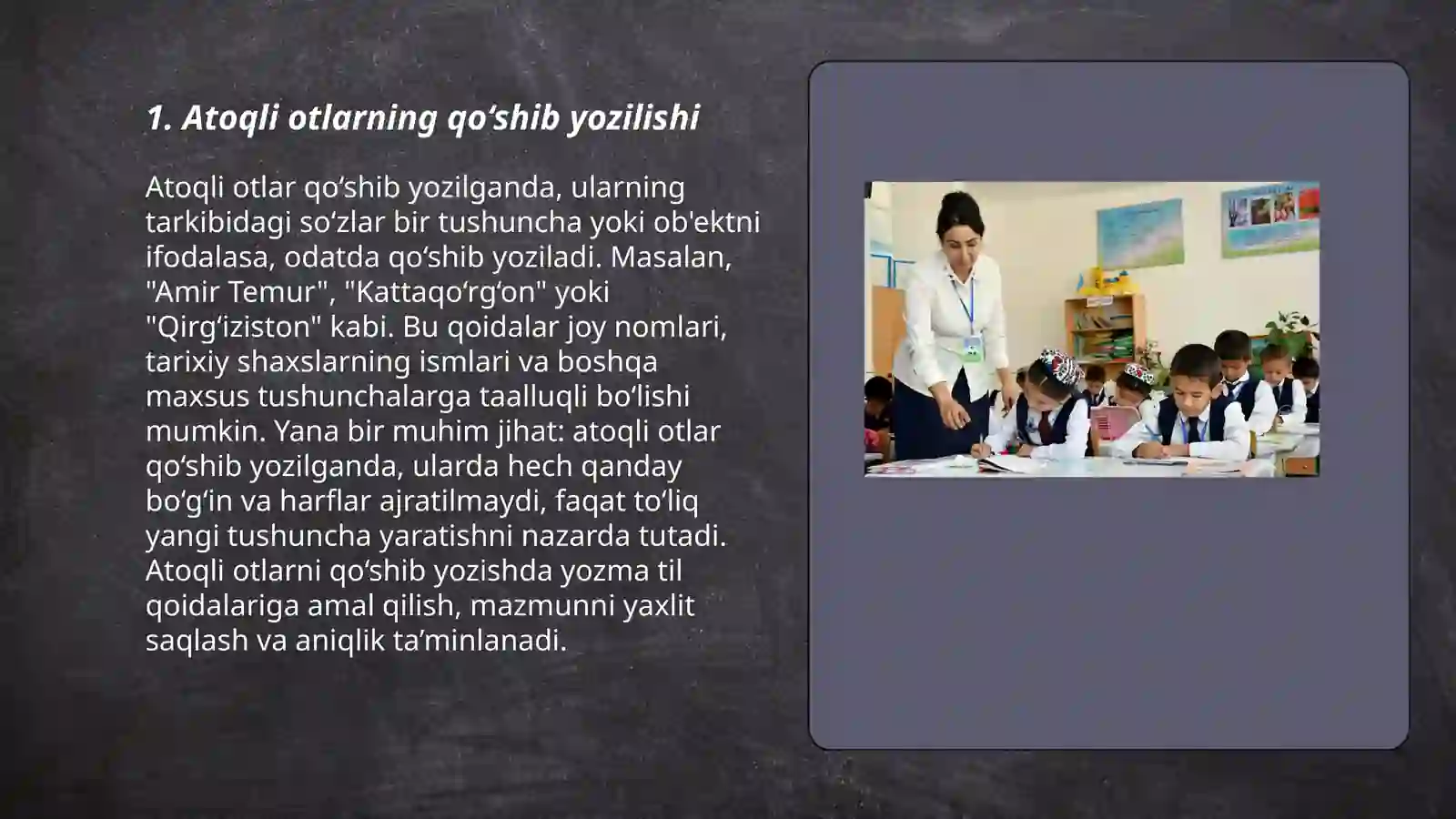 1. Atoqli otlarning qo‘shib yozilishi

Atoqli otlar qo‘shib yozilganda, ularning tarkibidagi so‘zlar bir tushuncha yoki ob'ektni ifodalasa, odatda qo‘shib yoziladi. Masalan, "Amir Temur", "Kattaqo‘rg‘on" yoki "Qirg‘iziston" kabi. Bu qoidalar joy nomlari, tarixiy shaxslarning ismlari va boshqa maxsus tushunchalarga taalluqli bo‘lishi mumkin. Yana bir muhim jihat: atoqli otlar qo‘shib yozilganda, ularda hech qanday bo‘g‘in va harflar ajratilmaydi, faqat to‘liq yangi tushuncha yaratishni nazarda tutadi. Atoqli otlarni qo‘shib yozishda yozma til qoidalariga amal qilish, mazmunni yaxlit saqlash va aniqlik ta’minlanadi.